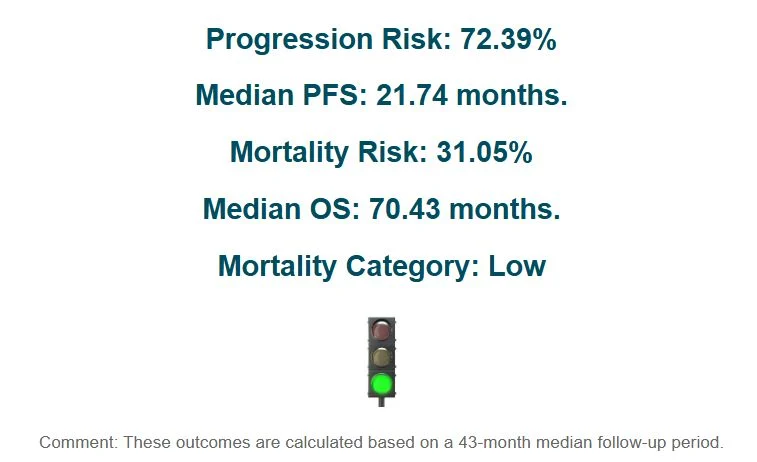 Progression Risk: 72.39%

Median PFS: 21.74 months.

Mortality Risk: 31.05%

Median OS: 70.43 months.

Mortality Category: Low

Comment: These outcomes are calculated based on a 43-month median follow-up period.